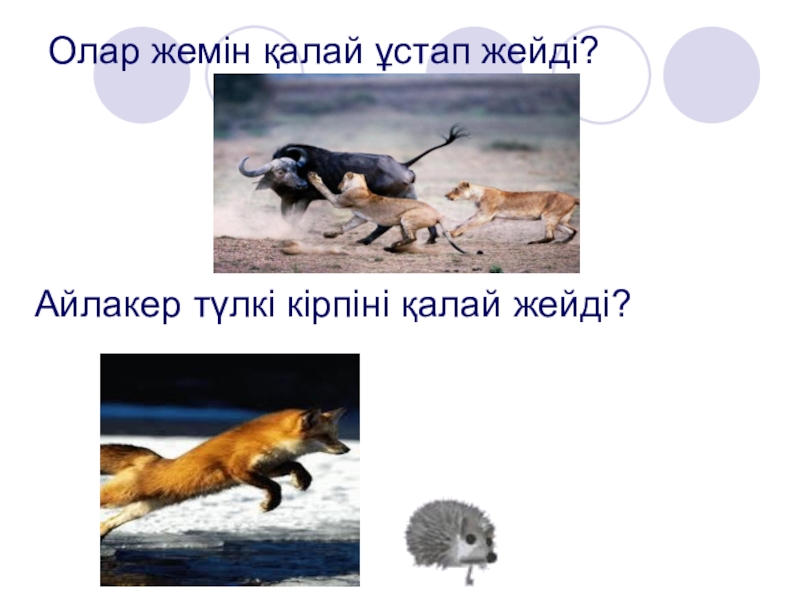 Олар жемін қалай ұстап жейді?

Айлакер түлкі кірпіні қалай жейді?